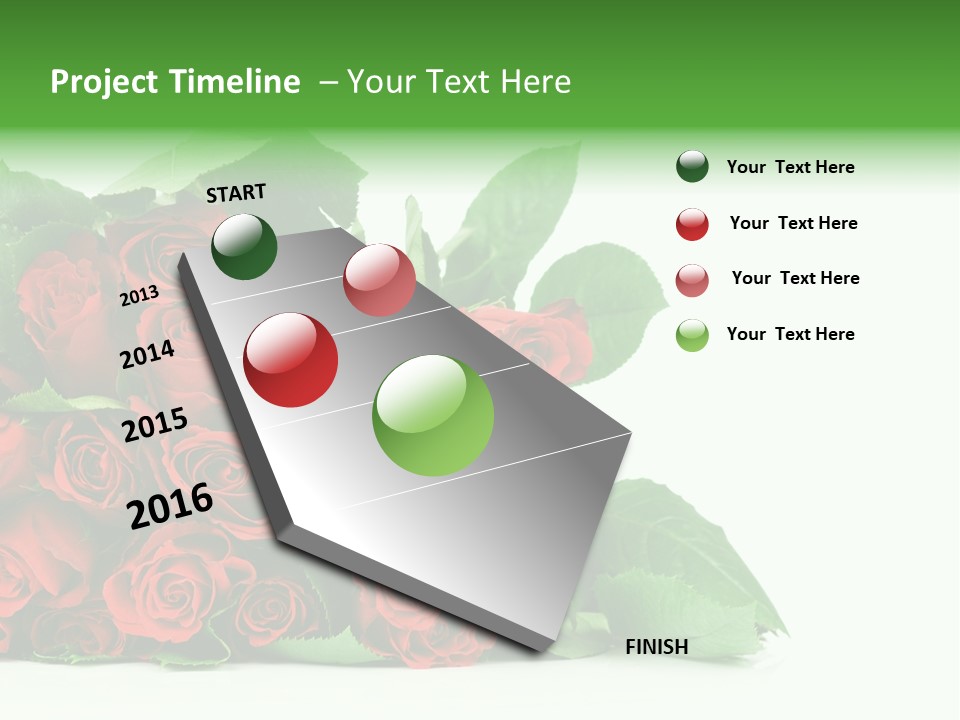 Project Timeline – Your Text Here

START

2013

2014

2015

2016

FINISH

Your Text Here

Your Text Here

Your Text Here

Your Text Here